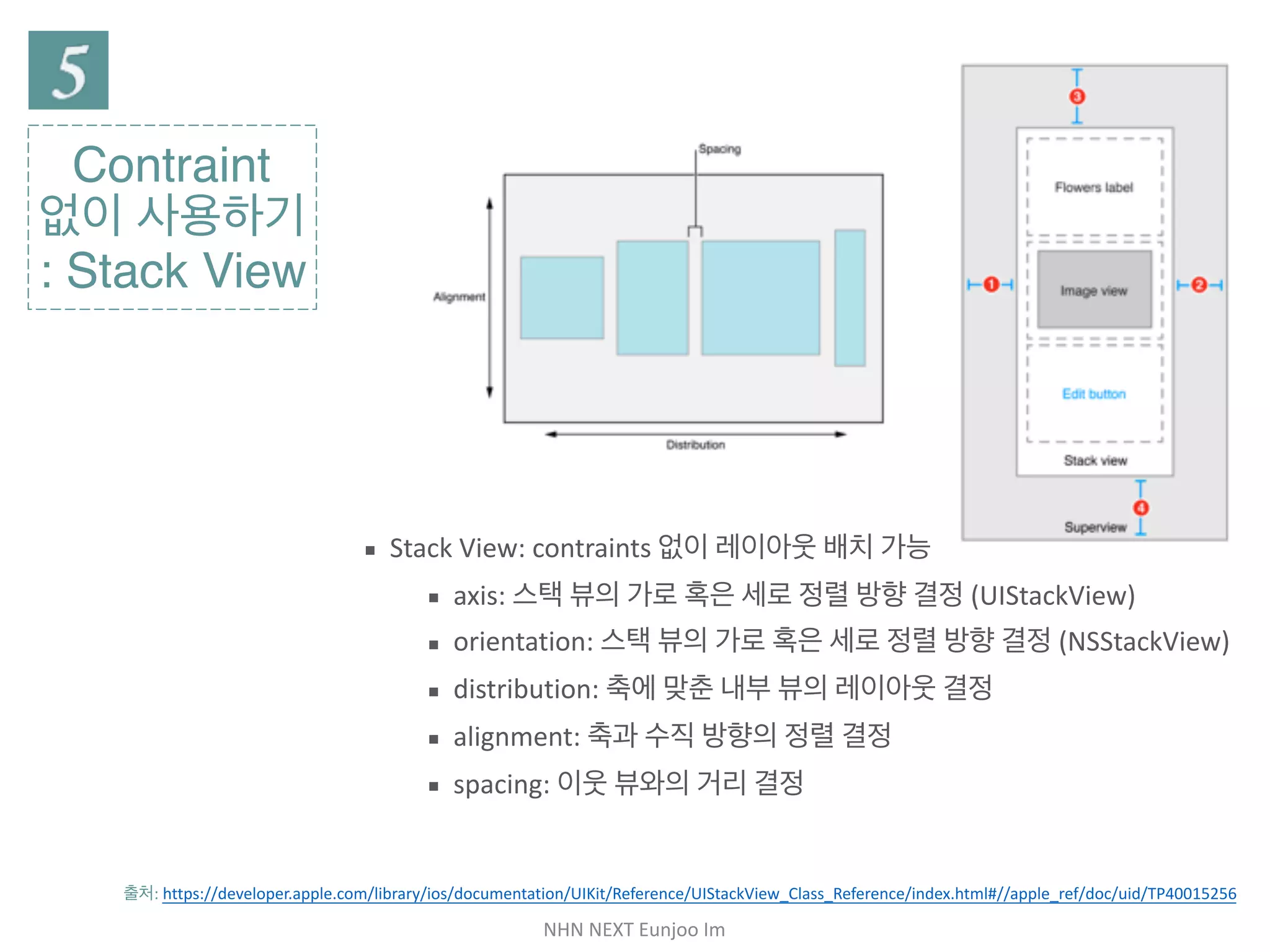 5

Contraint 없이 사용하기 : Stack View

Spacing

Alignment

Distribution

3

Flowers label

1

Image view

2

Edit button

Stack view

4

Superview

▪ Stack View: contraints 없이 레이아웃 배치 가능

▪ axis: 스택 뷰의 가로 혹은 세로 정렬 방향 결정 (UIStackView)

▪ orientation: 스택 뷰의 가로 혹은 세로 정렬 방향 결정 (NSStackView)

▪ distribution: 축에 맞춘 내부 뷰의 레이아웃 결정

▪ alignment: 축과 수직 방향의 정렬 결정

▪ spacing: 이웃 뷰와의 거리 결정

출처: https://developer.apple.com/library/ios/documentation/UIKit/Reference/UIStackView_Class_Reference/index.html#//apple_ref/doc/uid/TP40015256

NHN NEXT Eunjoo Im